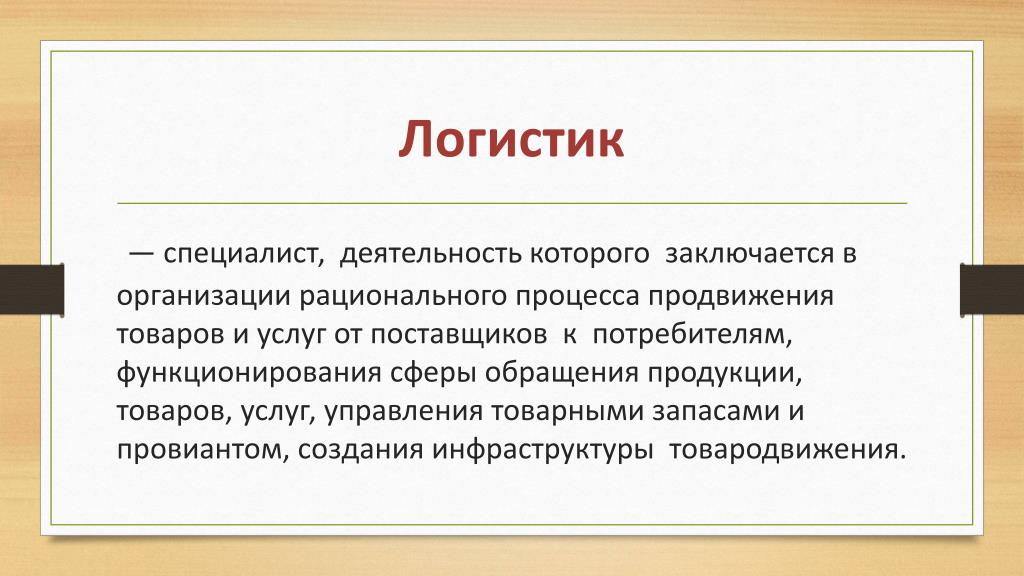 Логистик

— специалист, деятельность которого заключается в организации рационального процесса продвижения товаров и услуг от поставщиков к потребителям, функционирования сферы обращения продукции, товаров, услуг, управления товарными запасами и провиантом, создания инфраструктуры товародвижения.